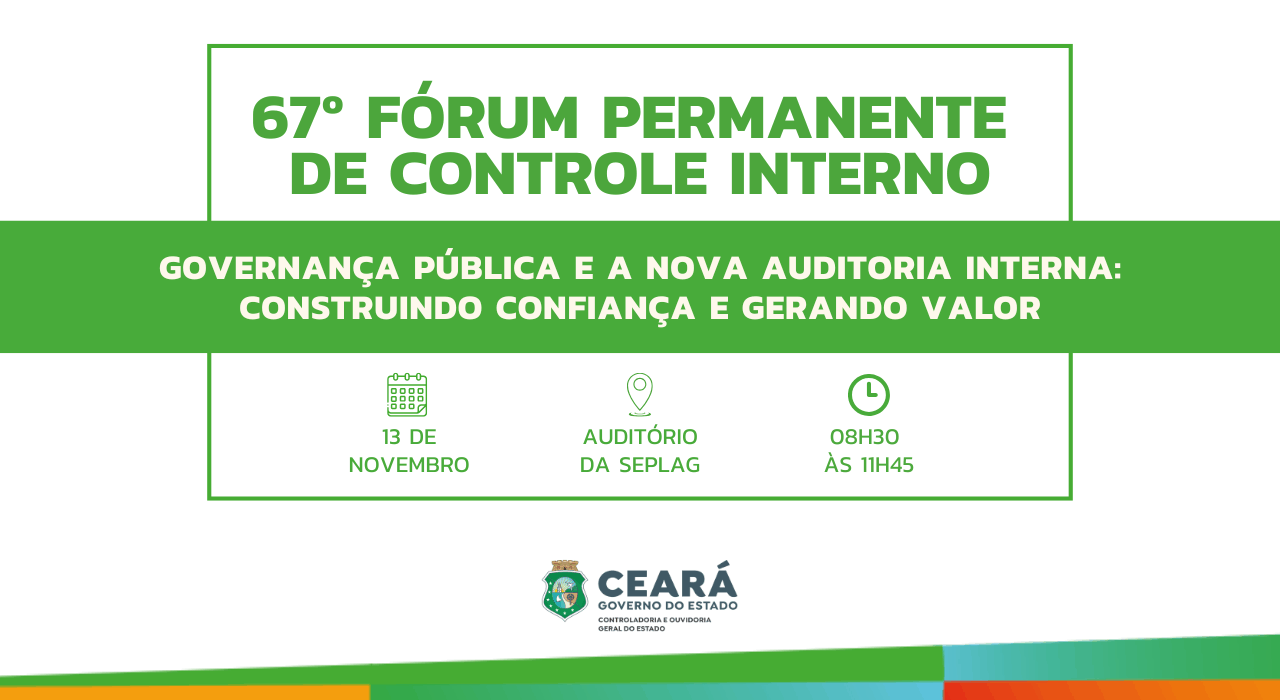 67º FÓRUM PERMANENTE DE CONTROLE INTERNO

GOVERNANÇA PÚBLICA E A NOVA AUDITORIA INTERNA: CONSTRUINDO CONFIANÇA E GERANDO VALOR

13 DE NOVEMBRO

AUDITÓRIO DA SEPLAG

08H30 ÀS 11H45

CEARÁ
GOVERNO DO ESTADO
CONTROLADORIA E OUVIDORIA GERAL DO ESTADO